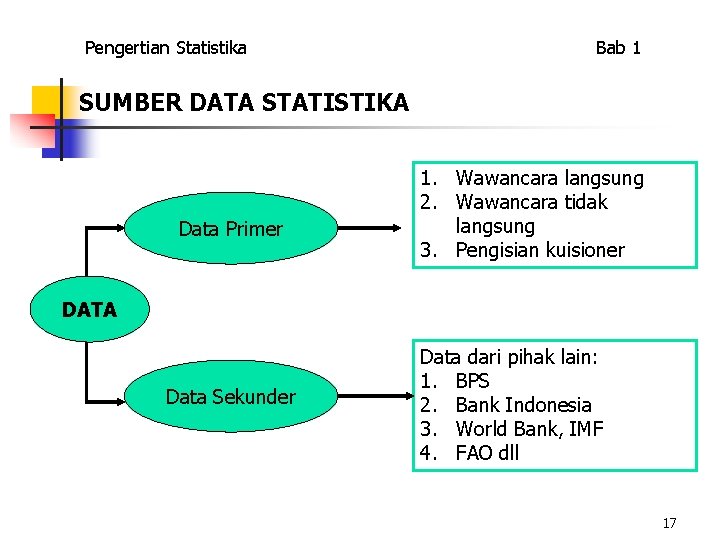 Pengertian Statistika

Bab 1

SUMBER DATA STATISTIKA

DATA

Data Primer

1. Wawancara langsung
2. Wawancara tidak langsung
3. Pengisian kuisioner

Data Sekunder

Data dari pihak lain:
1. BPS
2. Bank Indonesia
3. World Bank, IMF
4. FAO dll

17